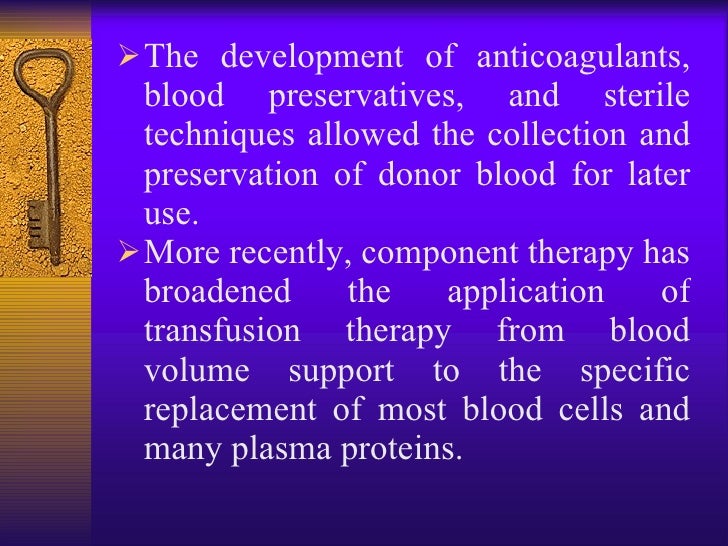 ➢ The development of anticoagulants, blood preservatives, and sterile techniques allowed the collection and preservation of donor blood for later use.

➢ More recently, component therapy has broadened the application of transfusion therapy from blood volume support to the specific replacement of most blood cells and many plasma proteins.